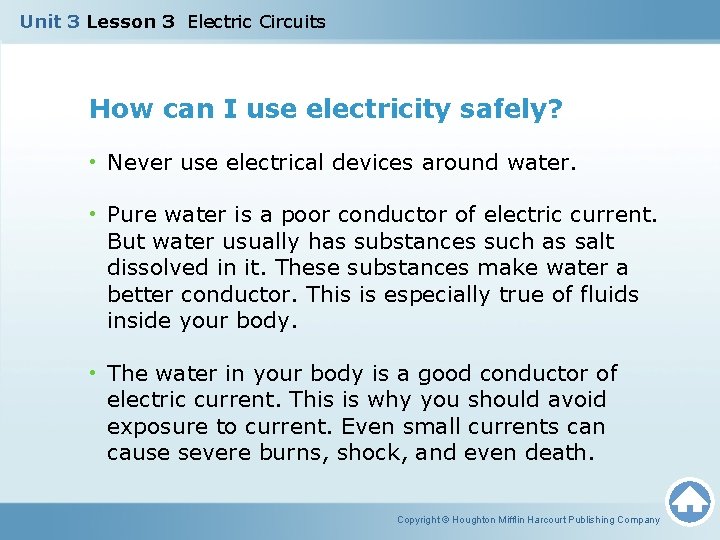 Unit 3 Lesson 3 Electric Circuits

How can I use electricity safely?

• Never use electrical devices around water.

• Pure water is a poor conductor of electric current. But water usually has substances such as salt dissolved in it. These substances make water a better conductor. This is especially true of fluids inside your body.

• The water in your body is a good conductor of electric current. This is why you should avoid exposure to current. Even small currents can cause severe burns, shock, and even death.

Copyright © Houghton Mifflin Harcourt Publishing Company